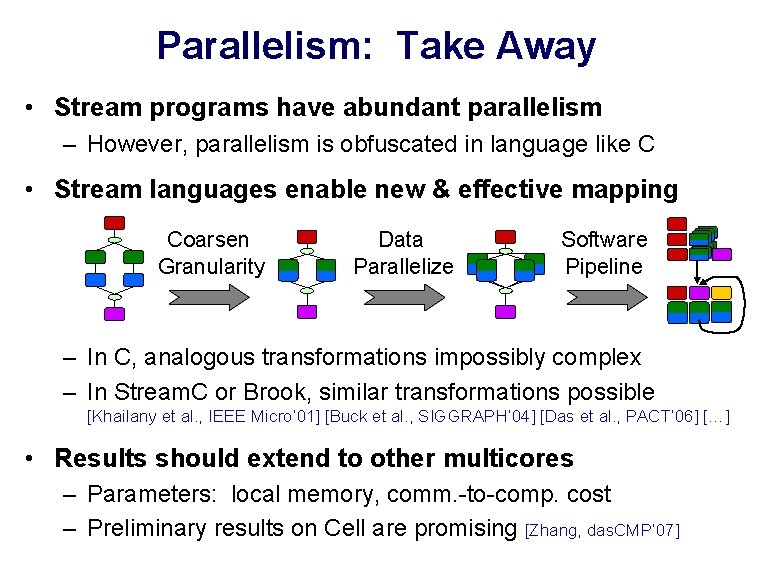 Parallelism: Take Away

• Stream programs have abundant parallelism
– However, parallelism is obfuscated in language like C

• Stream languages enable new & effective mapping

Coarsen Granularity

Data Parallelize

Software Pipeline

– In C, analogous transformations impossibly complex
– In StreamC or Brook, similar transformations possible
[Khailany et al., IEEE Micro'01] [Buck et al., SIGGRAPH'04] [Das et al., PACT'06] [...]

• Results should extend to other multicores
– Parameters: local memory, comm.-to-comp. cost
– Preliminary results on Cell are promising [Zhang, dasCMP'07]